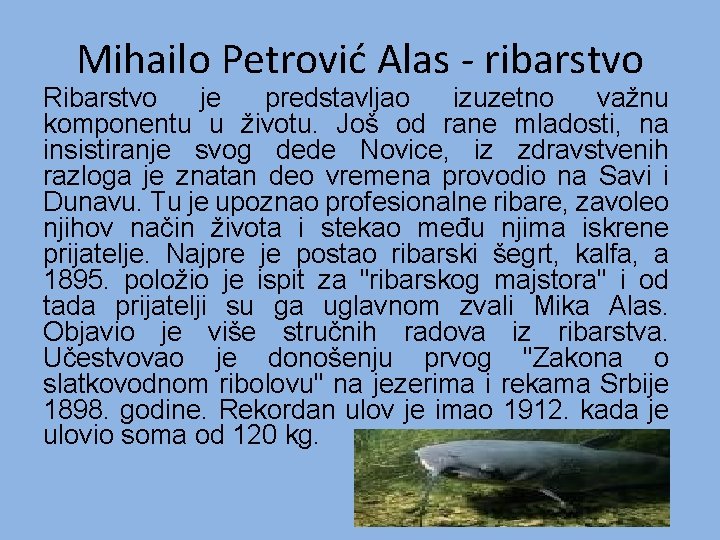 Mihailo Petrović Alas - ribarstvo

Ribarstvo je predstavljao izuzetno važnu komponentu u životu. Još od rane mladosti, na insistiranje svog dede Novice, iz zdravstvenih razloga je znatan deo vremena provodio na Savi i Dunavu. Tu je upoznao profesionalne ribare, zavoleo njihov način života i stekao među njima iskrene prijatelje. Najpre je postao ribarski šegrt, kalfa, a 1895. položio je ispit za "ribarskog majstora" i od tada prijatelji su ga uglavnom zvali Mika Alas. Objavio je više stručnih radova iz ribarstva. Učestvovao je donošenju prvog "Zakona o slatkovodnom ribolovu" na jezerima i rekama Srbije 1898. godine. Rekordan ulov je imao 1912. kada je ulovio soma od 120 kg.